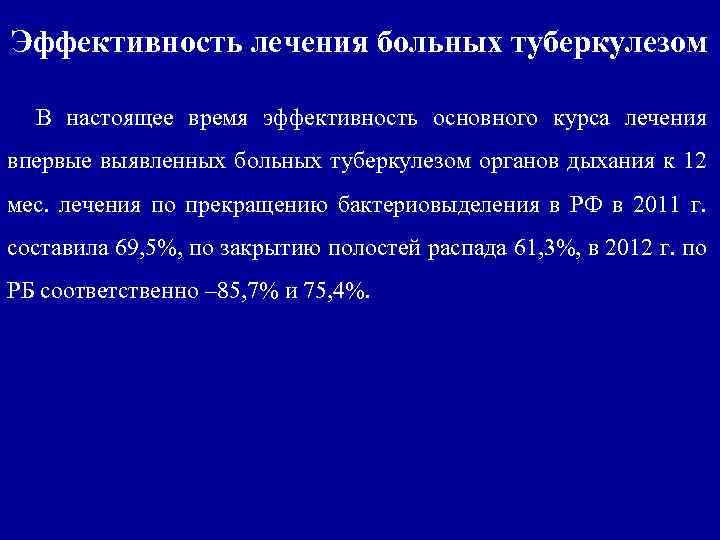 Эффективность лечения больных туберкулезом

В настоящее время эффективность основного курса лечения впервые выявленных больных туберкулезом органов дыхания к 12 мес. лечения по прекращению бактериовыделения в РФ в 2011 г. составила 69,5%, по закрытию полостей распада 61,3%, в 2012 г. по РБ соответственно –85,7% и 75,4%.